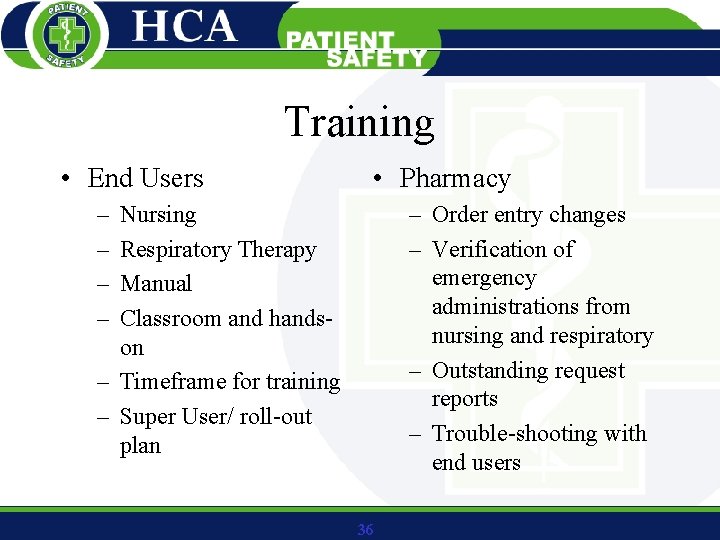 PATIENT SAFETY

HCA

PATIENT SAFETY

Training

• End Users
– Nursing
– Respiratory Therapy
– Manual
– Classroom and hands-on
– Timeframe for training
– Super User/ roll-out plan

• Pharmacy
– Order entry changes
– Verification of emergency administrations from nursing and respiratory
– Outstanding request reports
– Trouble-shooting with end users

36